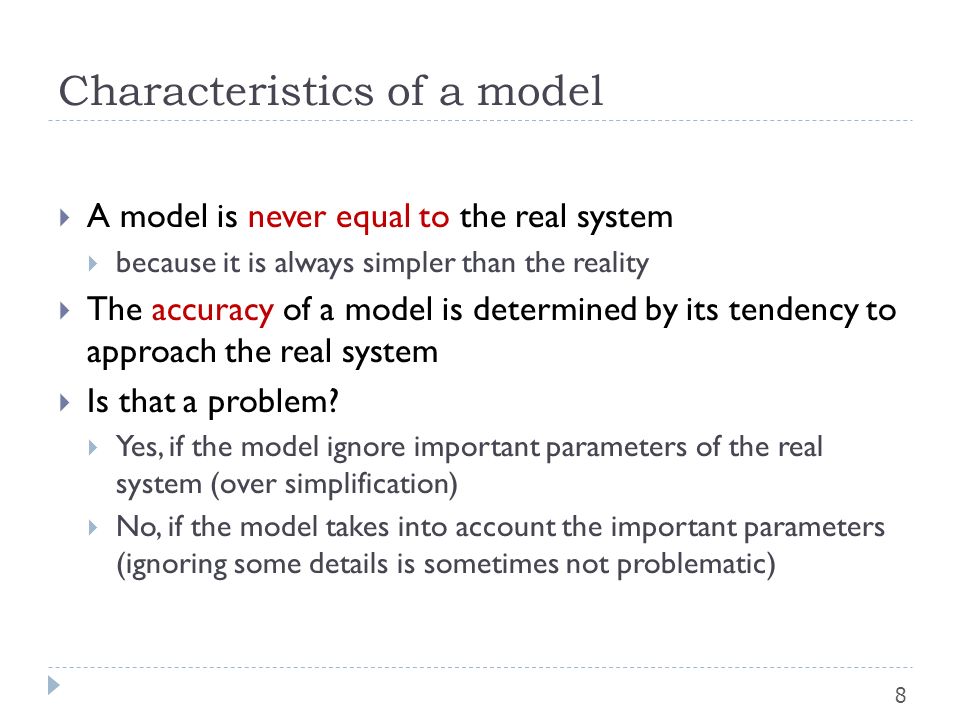 Characteristics of a model

A model is never equal to the real system

because it is always simpler than the reality

The accuracy of a model is determined by its tendency to approach the real system

Is that a problem?

Yes, if the model ignore important parameters of the real system (over simplification)

No, if the model takes into account the important parameters (ignoring some details is sometimes not problematic)

8